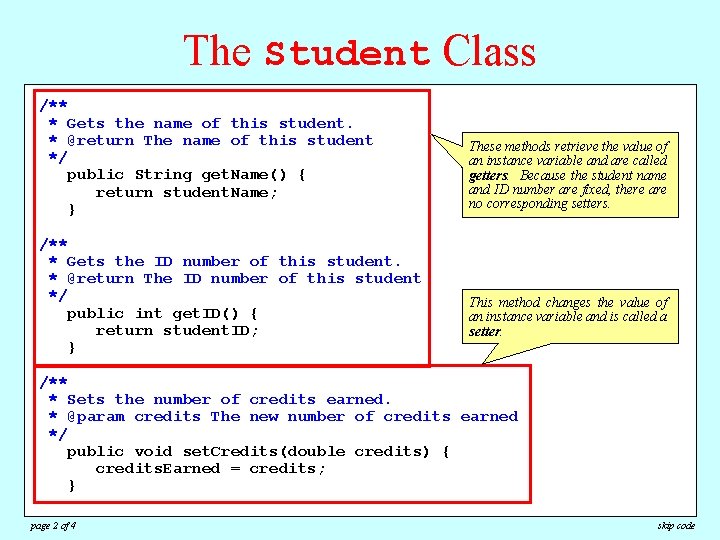 The Student Class

/**
 * Gets the name of this student.
 * @return The name of this student
 */
   public String getName() {
      return studentName;
   }

/**
 * Gets the ID number of this student.
 * @return The ID number of this student
 */
   public int getID() {
      return studentID;
   }

/**
 * Sets the number of credits earned.
 * @param credits The new number of credits earned
 */
   public void setCredits(double credits) {
      creditsEarned = credits;
   }

These methods retrieve the value of an instance variable and are called getters. Because the student name and ID number are fixed, there are no corresponding setters.

This method changes the value of an instance variable and is called a setter.

page 2 of 4

skip code